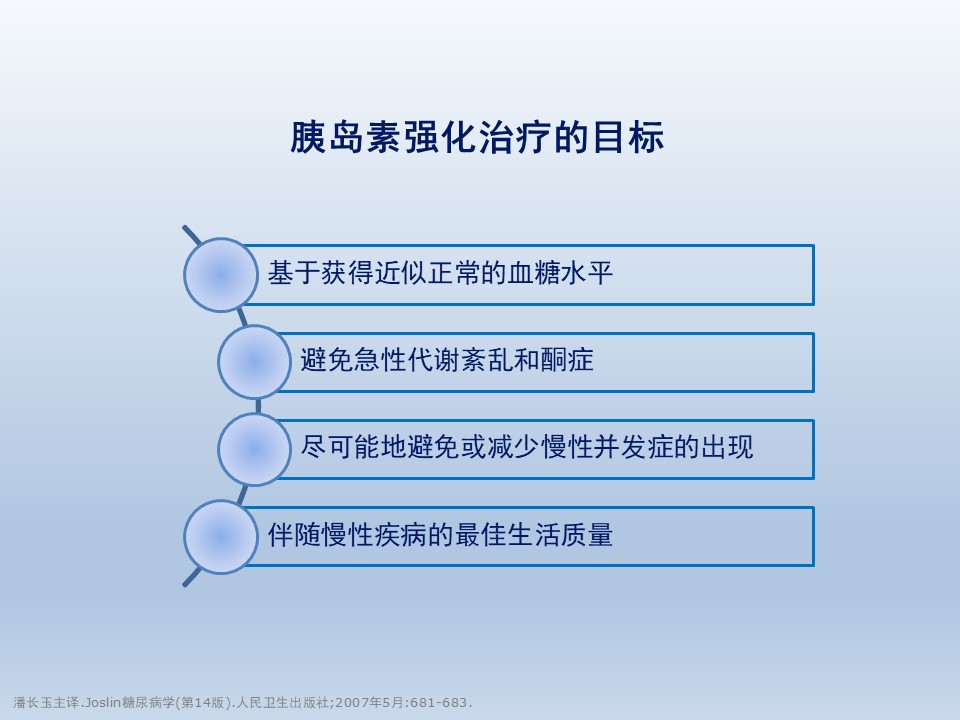 胰岛素强化治疗的目标

基于获得近似正常的血糖水平

避免急性代谢紊乱和酮症

尽可能地避免或减少慢性并发症的出现

伴随慢性疾病的最佳生活质量

潘长玉主译.Joslin糖尿病学(第14版).人民卫生出版社;2007年5月:681-683.